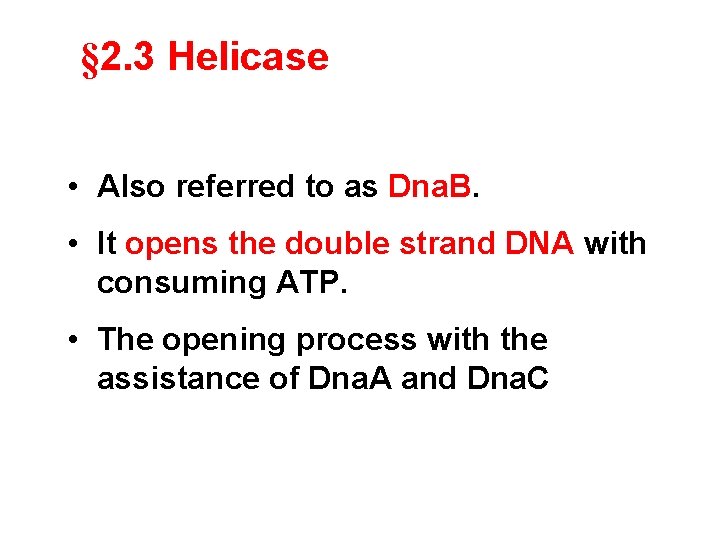 §2.3 Helicase

• Also referred to as DnaB.

• It opens the double strand DNA with consuming ATP.

• The opening process with the assistance of DnaA and DnaC